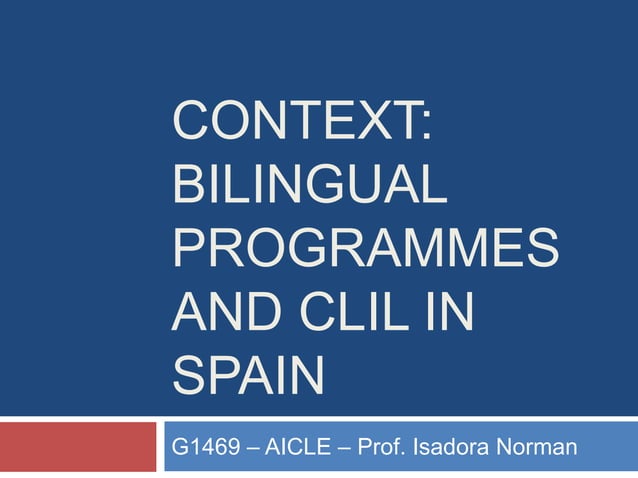 CONTEXT: BILINGUAL PROGRAMMES AND CLIL IN SPAIN

G1469 – AICLE – Prof. Isadora Norman